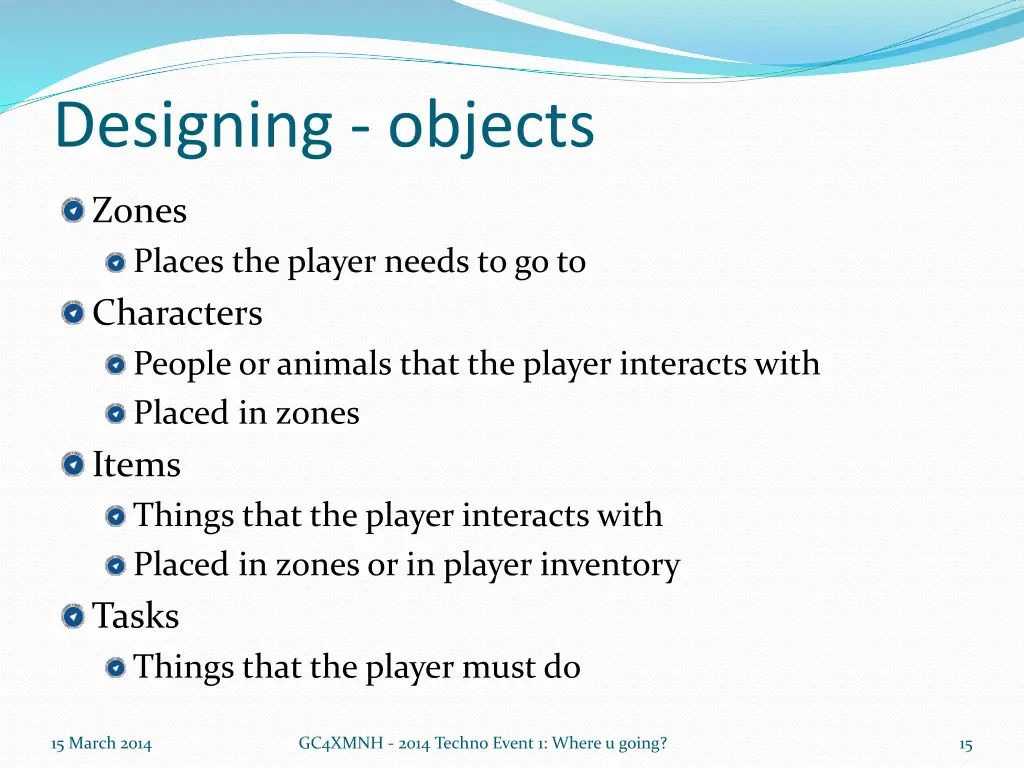 Designing - objects

Zones
Places the player needs to go to
Characters
People or animals that the player interacts with
Placed in zones
Items
Things that the player interacts with
Placed in zones or in player inventory
Tasks
Things that the player must do

15 March 2014
GC4XMNH - 2014 Techno Event 1: Where u going?
15